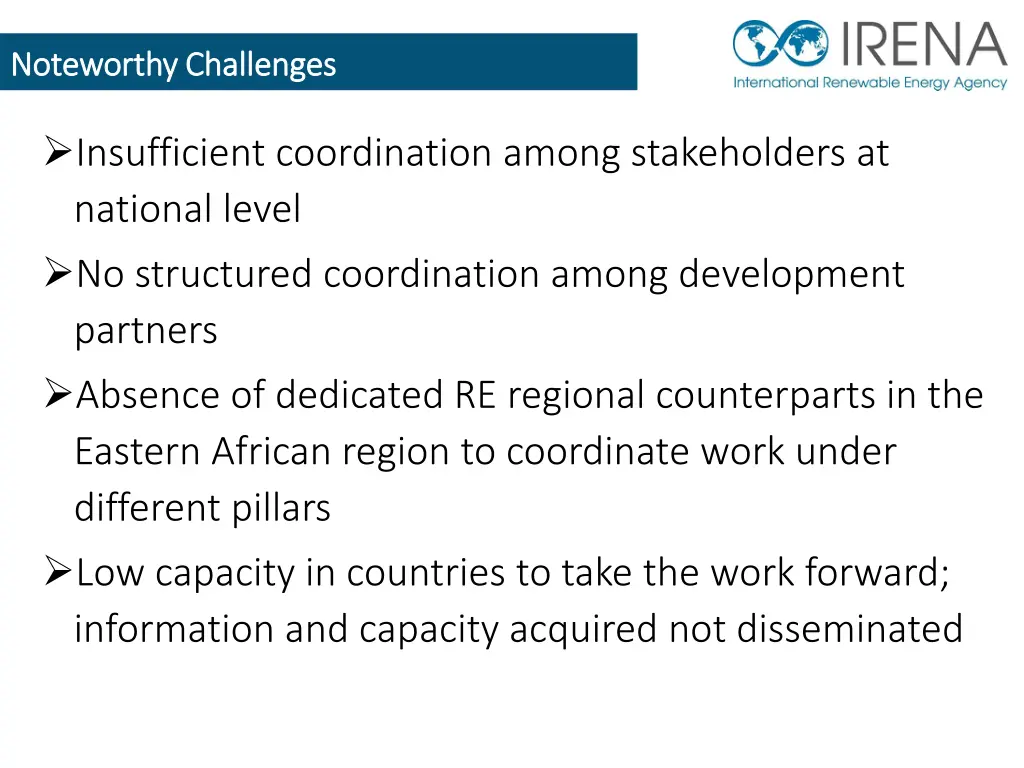 Noteworthy Challenges

IRENA
International Renewable Energy Agency

➢Insufficient coordination among stakeholders at national level

➢No structured coordination among development partners

➢Absence of dedicated RE regional counterparts in the Eastern African region to coordinate work under different pillars

➢Low capacity in countries to take the work forward; information and capacity acquired not disseminated